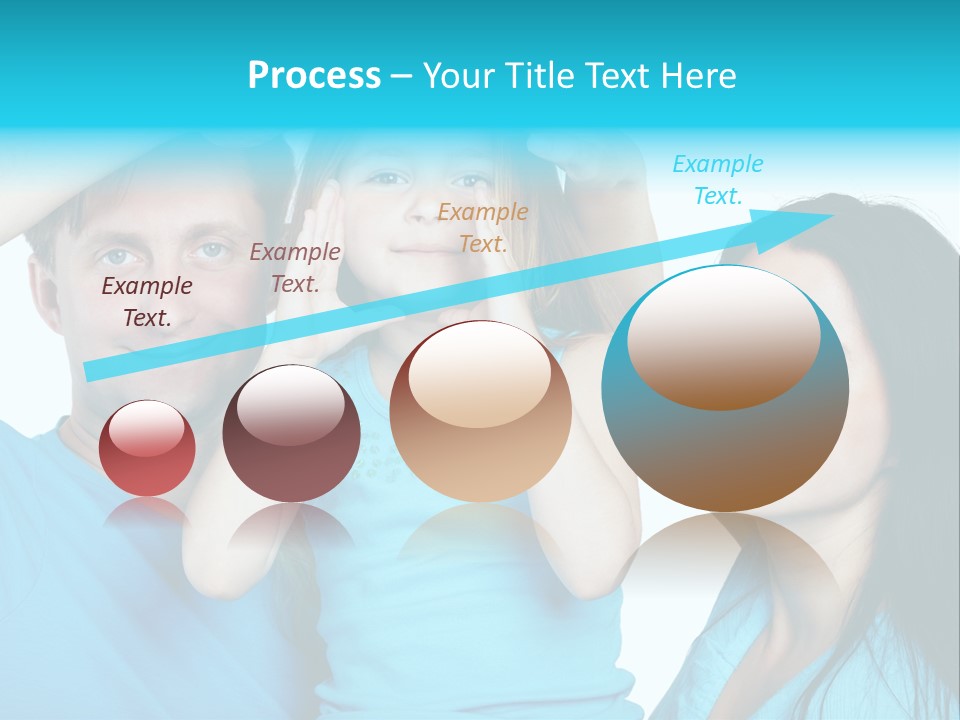 Process – Your Title Text Here

Example Text.

Example Text.

Example Text.

Example Text.